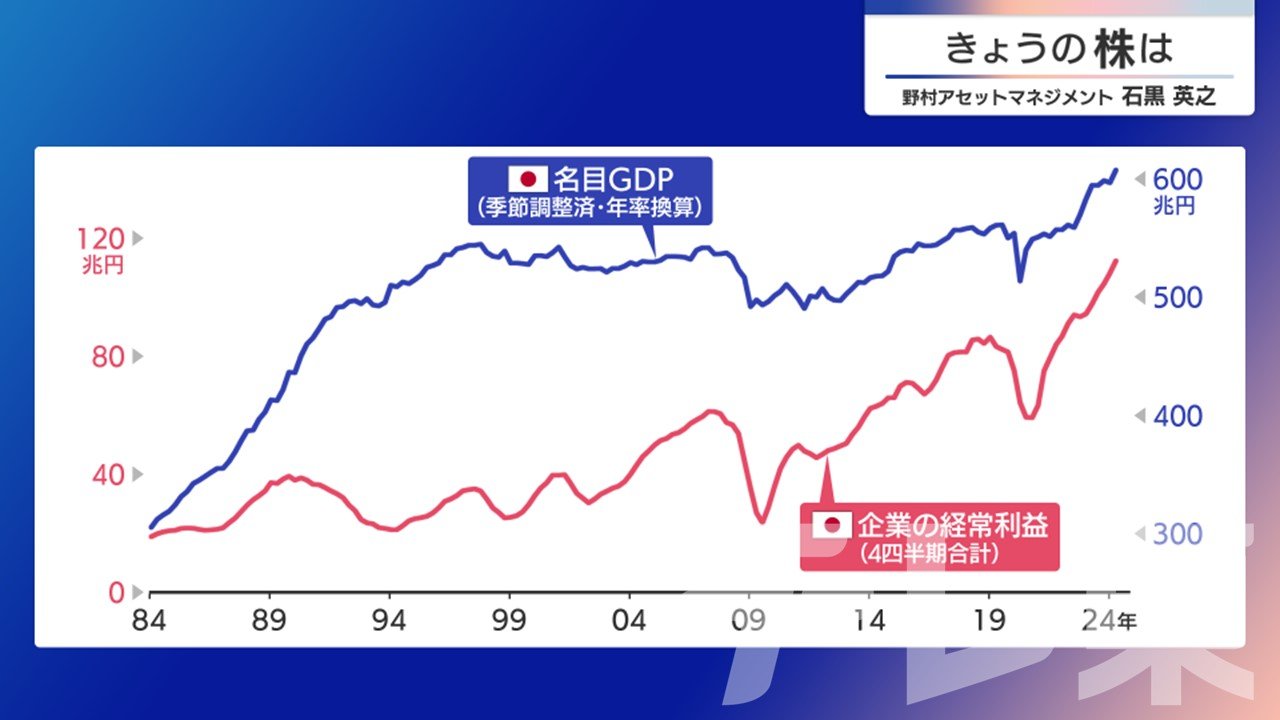 きょうの株は

野村アセットマネジメント 石黒 英之

名目GDP
(季節調整済・年率換算)

120
兆円

80

40

0

600
兆円

500

400

300

企業の経常利益
(4四半期合計)

84 89 94 99 04 09 14 19 24年